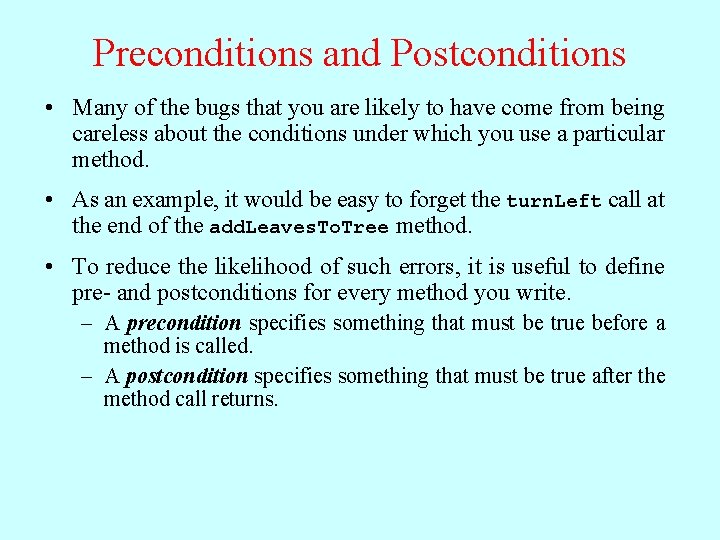 Preconditions and Postconditions

• Many of the bugs that you are likely to have come from being careless about the conditions under which you use a particular method.

• As an example, it would be easy to forget the turnLeft call at the end of the addLeavesToTree method.

• To reduce the likelihood of such errors, it is useful to define pre- and postconditions for every method you write.
  – A precondition specifies something that must be true before a method is called.
  – A postcondition specifies something that must be true after the method call returns.